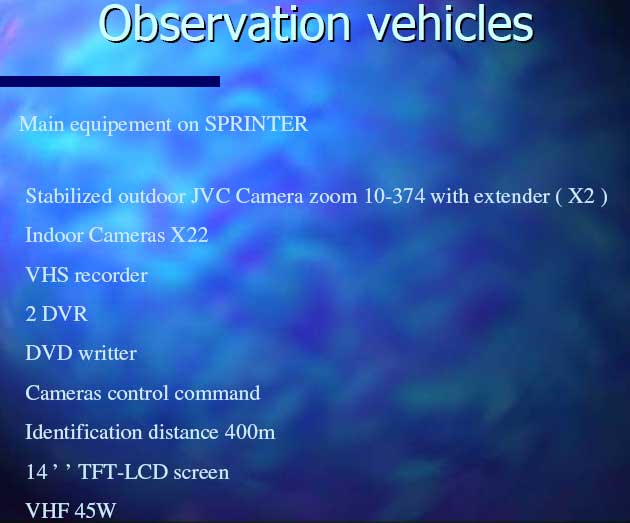 Observation vehicles

Main equipement on SPRINTER

Stabilized outdoor JVC Camera zoom 10-374 with extender ( X2 )

Indoor Cameras X22

VHS recorder

2 DVR

DVD writter

Cameras control command

Identification distance 400m

14 ' ' TFT-LCD screen

VHF 45W